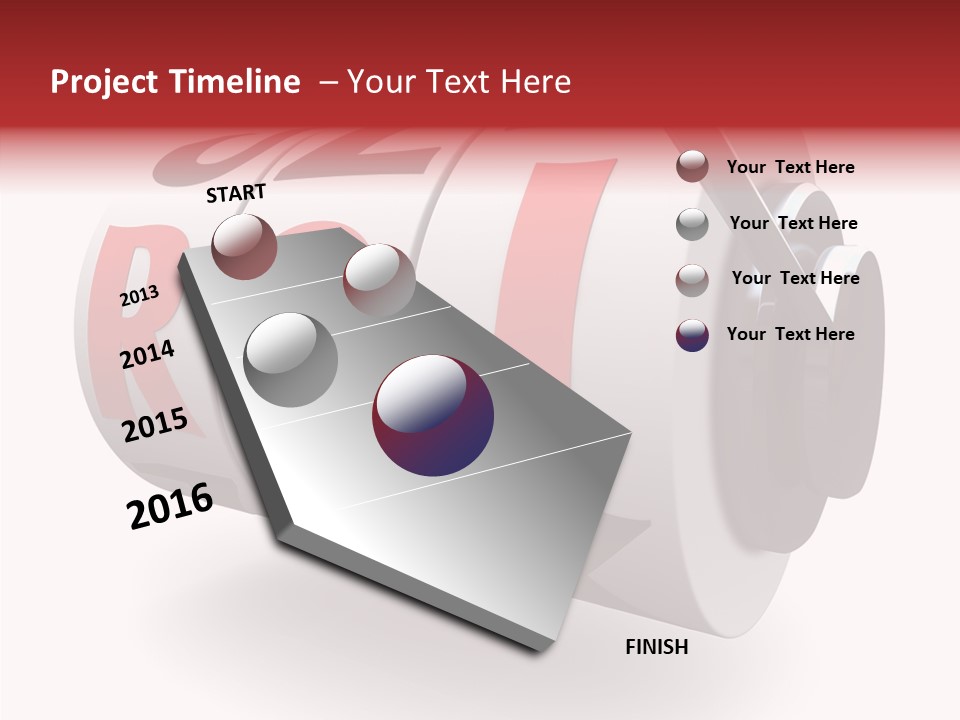 Project Timeline – Your Text Here

START

2013

2014

2015

2016

FINISH

Your Text Here

Your Text Here

Your Text Here

Your Text Here